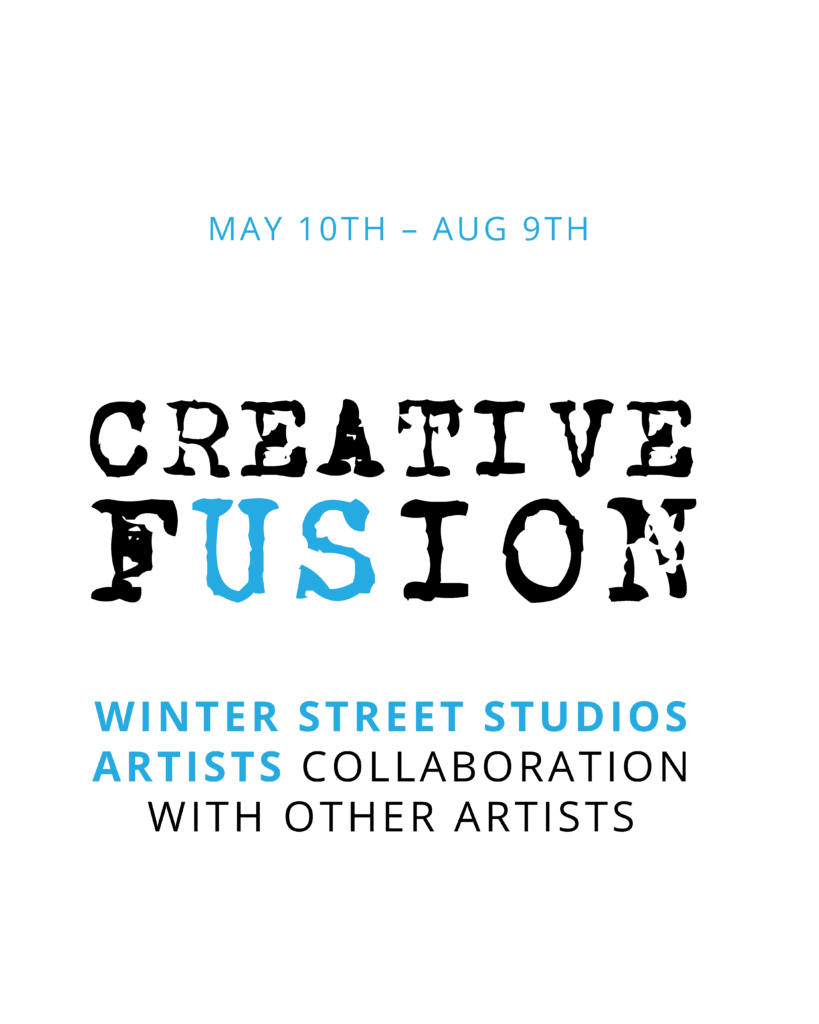 MAY 10TH – AUG 9TH

CREATIVE
FUSION

WINTER STREET STUDIOS ARTISTS COLLABORATION WITH OTHER ARTISTS